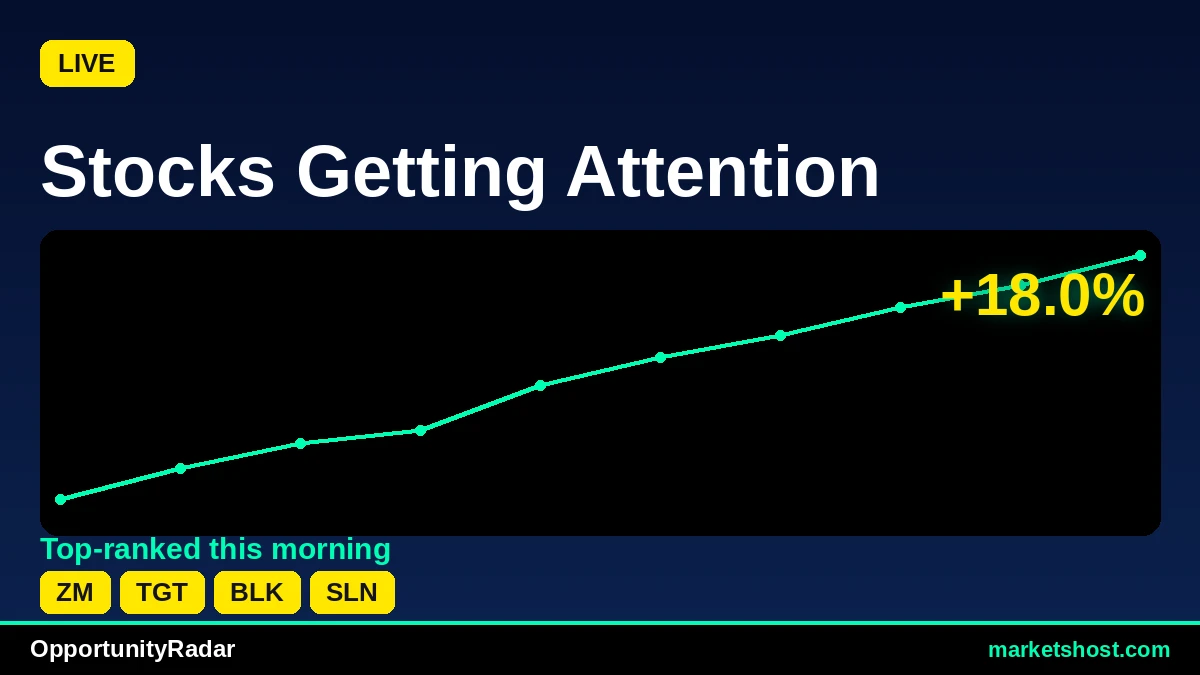 LIVE

Stocks Getting Attention

+18.0%

Top-ranked this morning

ZM TGT BLK SLN

OpportunityRadar

marketshost.com